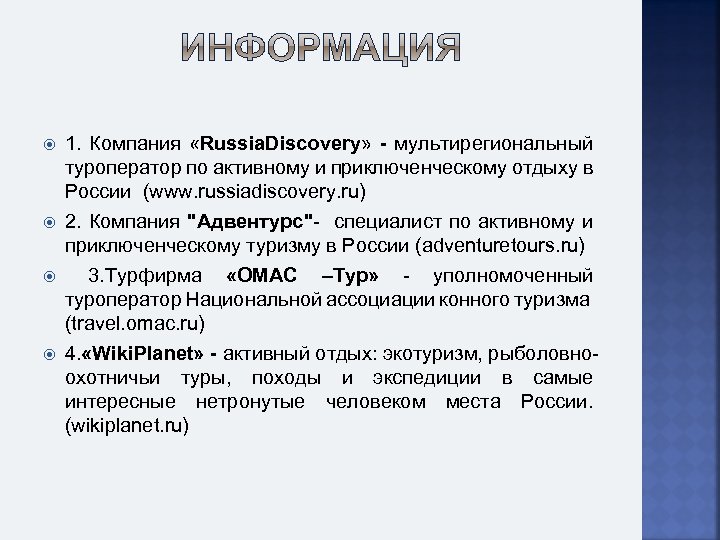 ИНФОРМАЦИЯ

1. Компания «RussiaDiscovery» - мультирегиональный туроператор по активному и приключенческому отдыху в России (www.russiadiscovery.ru)

2. Компания "Адвентурс"- специалист по активному и приключенческому туризму в России (adventuretours.ru)

3.Турфирма «ОМАС –Тур» - уполномоченный туроператор Национальной ассоциации конного туризма (travel.omac.ru)

4.«WikiPlanet» - активный отдых: экотуризм, рыболовно-охотничьи туры, походы и экспедиции в самые интересные нетронутые человеком места России. (wikiplanet.ru)